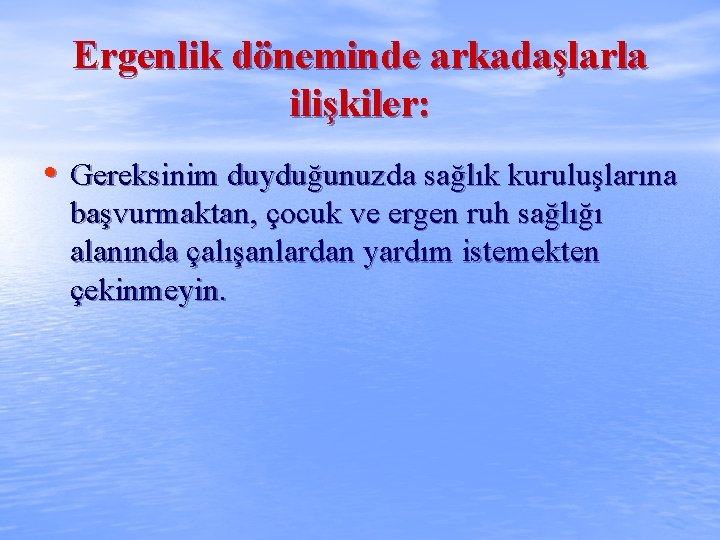 Ergenlik döneminde arkadaşlarla ilişkiler:

• Gereksinim duyduğunuzda sağlık kuruluşlarına başvurmaktan, çocuk ve ergen ruh sağlığı alanında çalışanlardan yardım istemekten çekinmeyin.